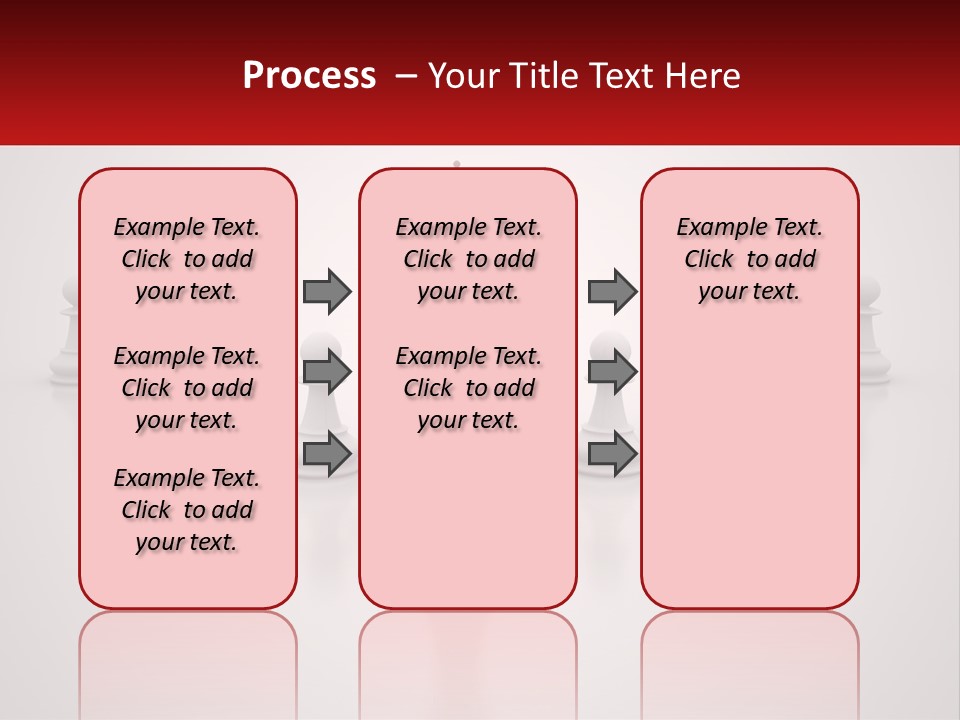 Process – Your Title Text Here

Example Text. Click to add your text.

Example Text. Click to add your text.

Example Text. Click to add your text.

Example Text. Click to add your text.

Example Text. Click to add your text.

Example Text. Click to add your text.